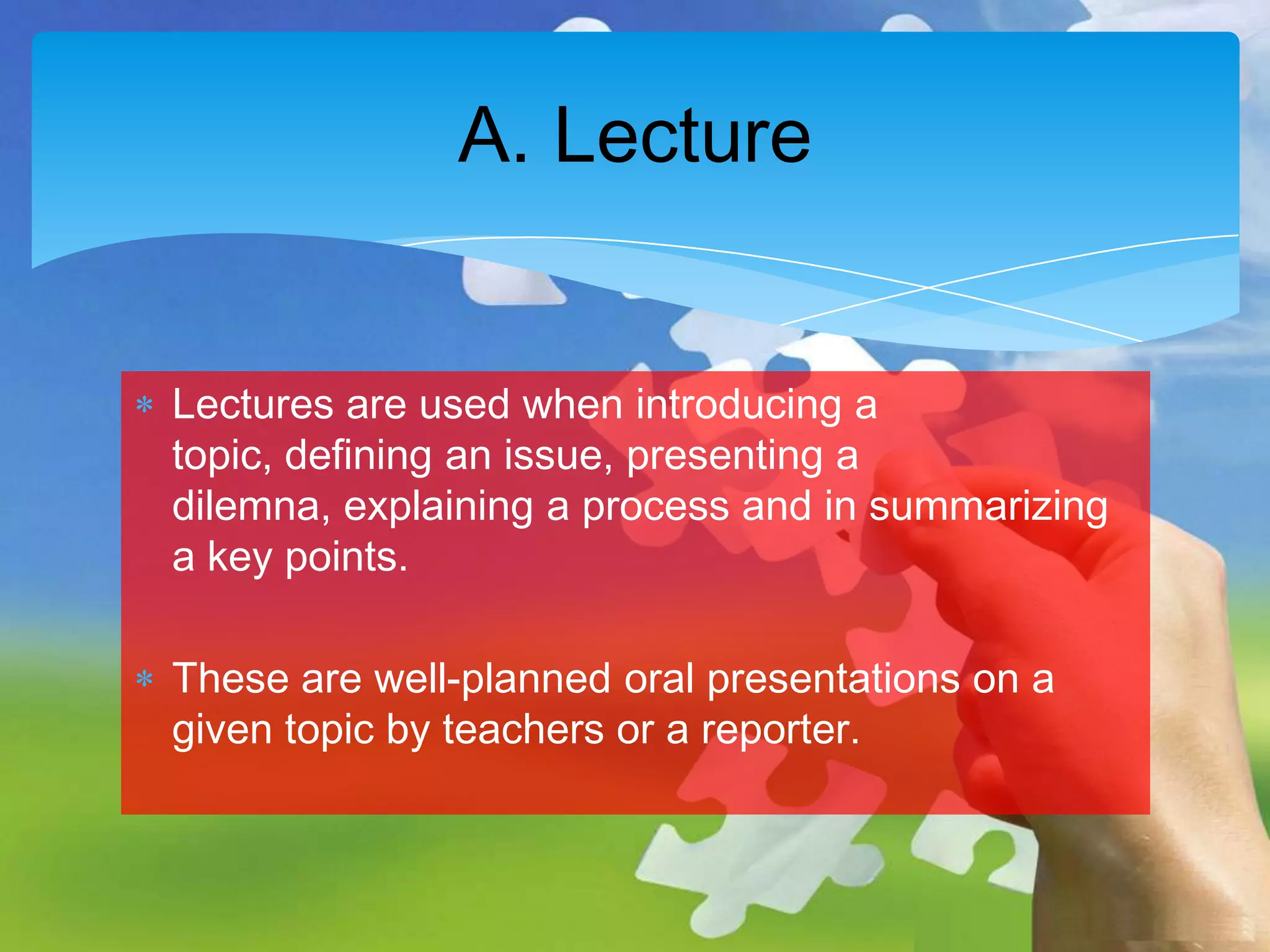 A. Lecture

* Lectures are used when introducing a topic, defining an issue, presenting a dilemna, explaining a process and in summarizing a key points.

* These are well-planned oral presentations on a given topic by teachers or a reporter.